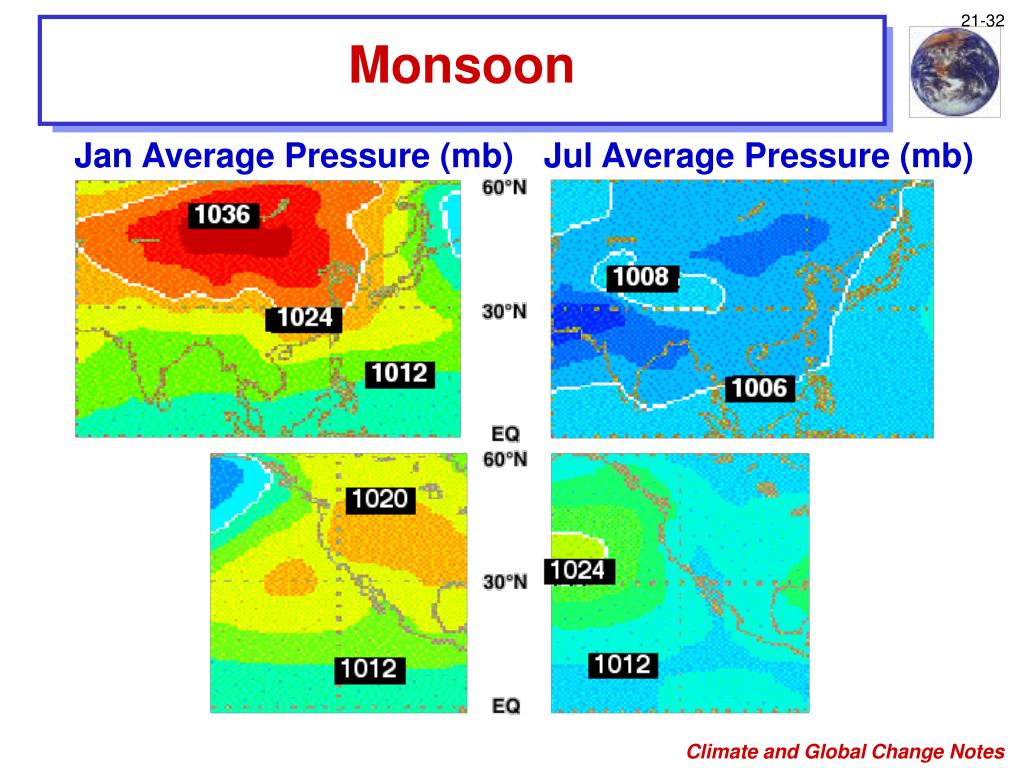 21-32

Monsoon

Jan Average Pressure (mb)

Jul Average Pressure (mb)

1036

1024

1012

60°N

30°N

EQ

1008

1006

1020

1012

60°N

30°N

EQ

1024

1012

Climate and Global Change Notes